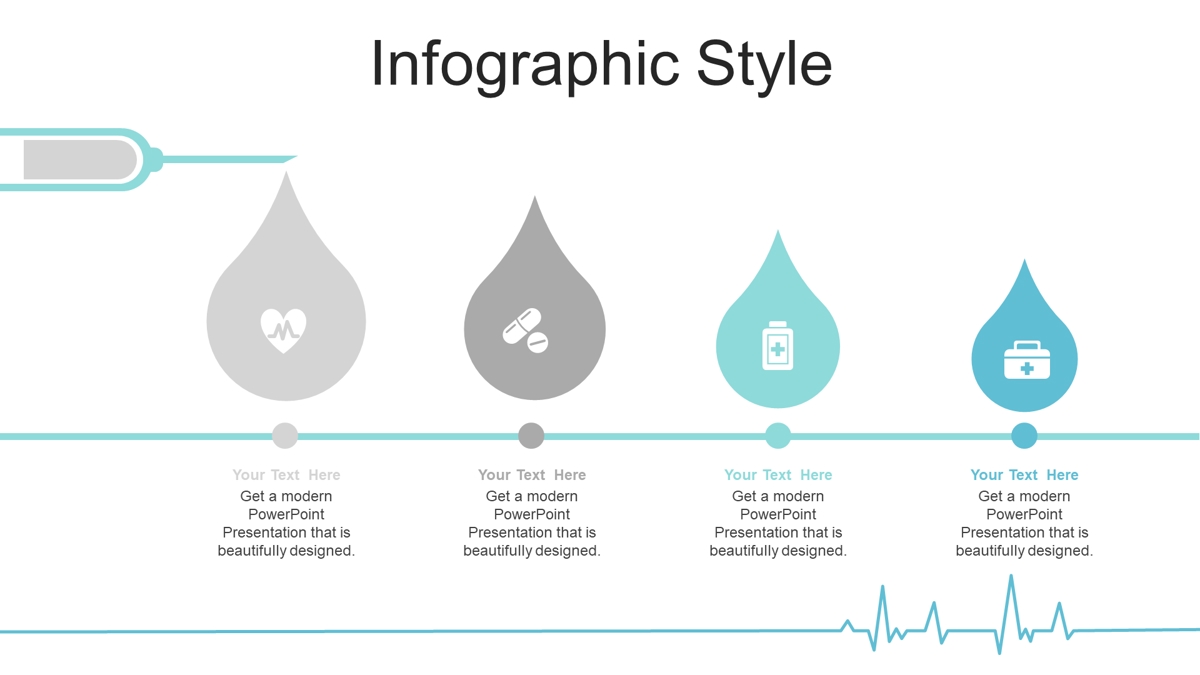 Infographic Style

Your Text Here
Get a modern PowerPoint Presentation that is beautifully designed.

Your Text Here
Get a modern PowerPoint Presentation that is beautifully designed.

Your Text Here
Get a modern PowerPoint Presentation that is beautifully designed.

Your Text Here
Get a modern PowerPoint Presentation that is beautifully designed.